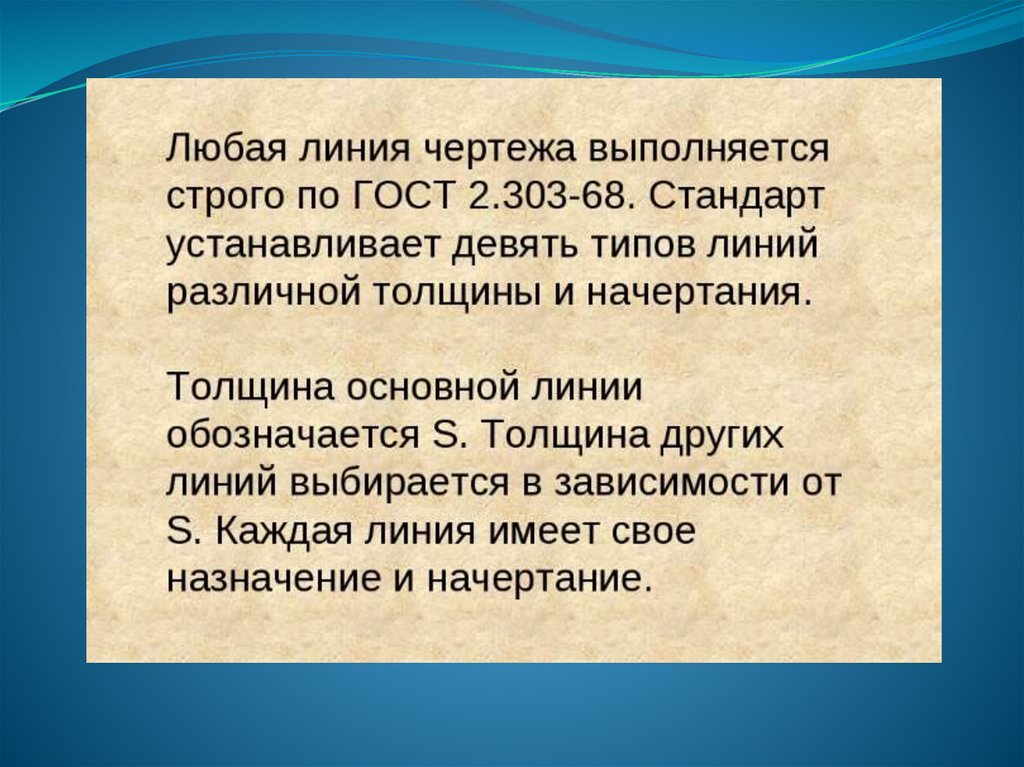 Любая линия чертежа выполняется строго по ГОСТ 2.303-68. Стандарт устанавливает девять типов линий различной толщины и начертания.

Толщина основной линии обозначается S. Толщина других линий выбирается в зависимости от S. Каждая линия имеет свое назначение и начертание.